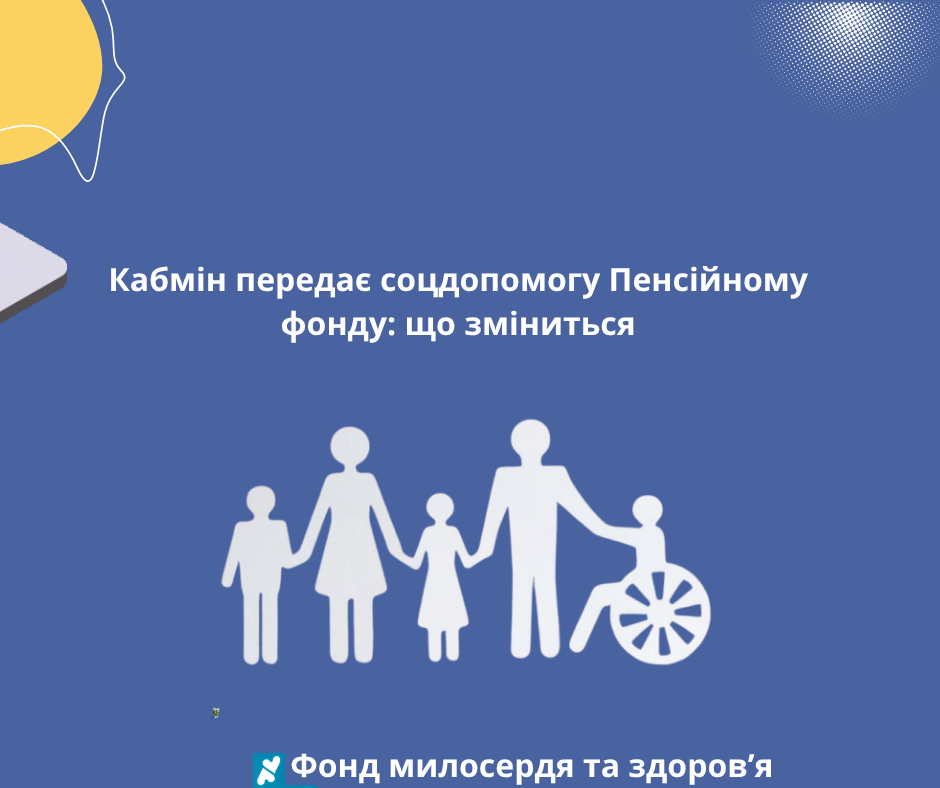 Кабмін передає соцдопомогу Пенсійному фонду: що зміниться

Фонд милосердя та здоров’я